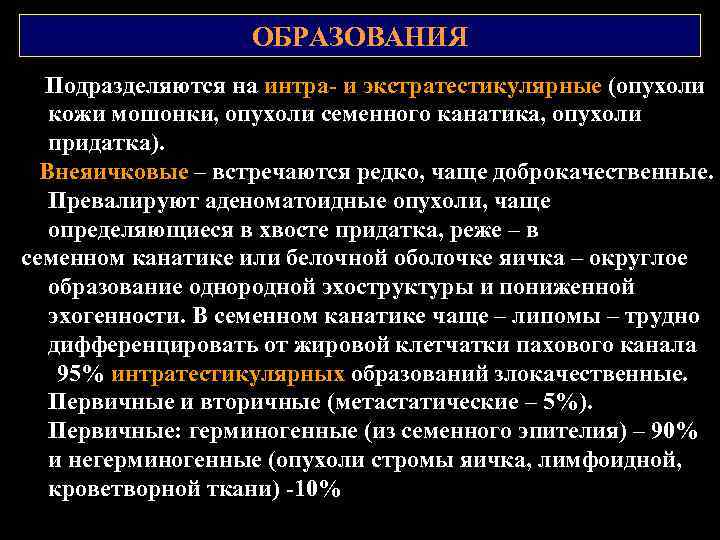 ОБРАЗОВАНИЯ

Подразделяются на интра- и экстратестикулярные (опухоли кожи мошонки, опухоли семенного канатика, опухоли придатка).

Внеяичковые – встречаются редко, чаще доброкачественные. Превалируют аденоматоидные опухоли, чаще определяющиеся в хвосте придатка, реже – в семенном канатике или белочной оболочке яичка – округлое образование однородной эхоструктуры и пониженной эхогенности. В семенном канатике чаще – липомы – трудно дифференцировать от жировой клетчатки пахового канала

95% интратестикулярных образований злокачественные. Первичные и вторичные (метастатические – 5%). Первичные: герминогенные (из семенного эпителия) – 90% и негерминогенные (опухоли стромы яичка, лимфоидной, кроветворной ткани) -10%